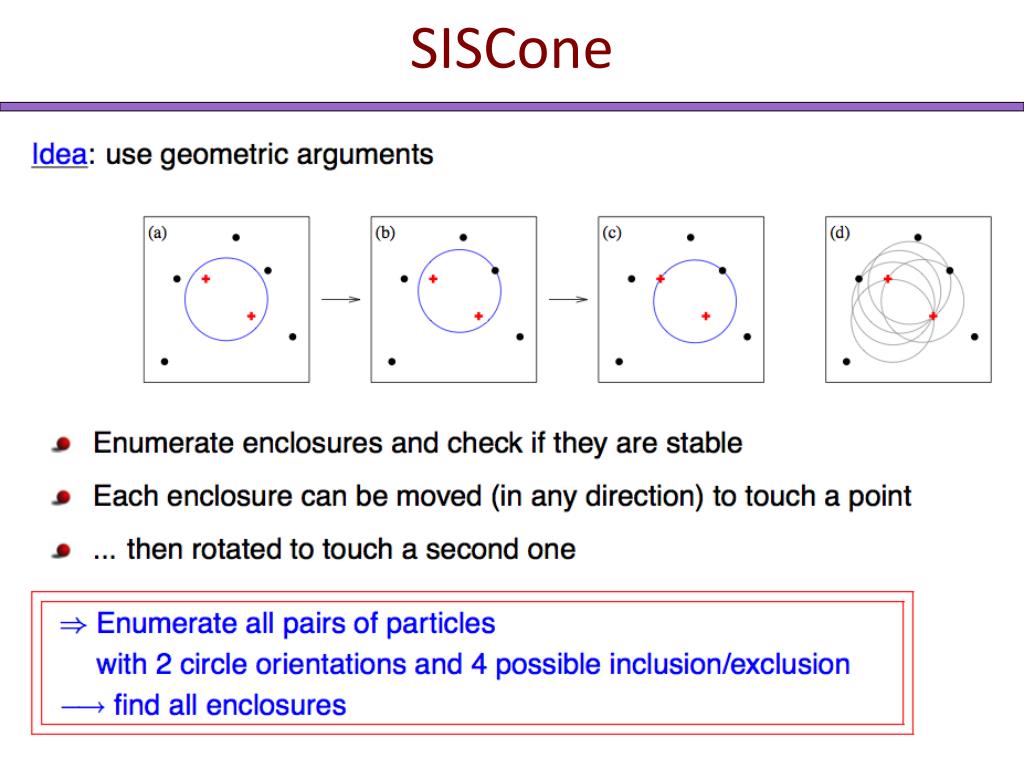 SISCone

Idea: use geometric arguments

(a)

(b)

(c)

(d)

Enumerate enclosures and check if they are stable

Each enclosure can be moved (in any direction) to touch a point

... then rotated to touch a second one

$\Rightarrow$ Enumerate all pairs of particles
with 2 circle orientations and 4 possible inclusion/exclusion
$\longrightarrow$ find all enclosures